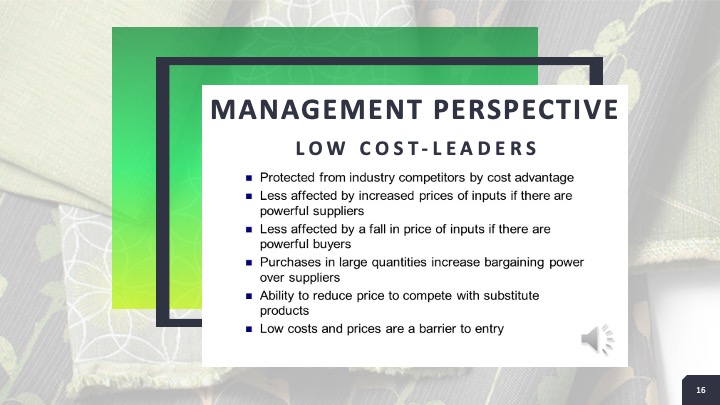 MANAGEMENT PERSPECTIVE

LOW COST-LEADERS

- Protected from industry competitors by cost advantage
- Less affected by increased prices of inputs if there are powerful suppliers
- Less affected by a fall in price of inputs if there are powerful buyers
- Purchases in large quantities increase bargaining power over suppliers
- Ability to reduce price to compete with substitute products
- Low costs and prices are a barrier to entry

16